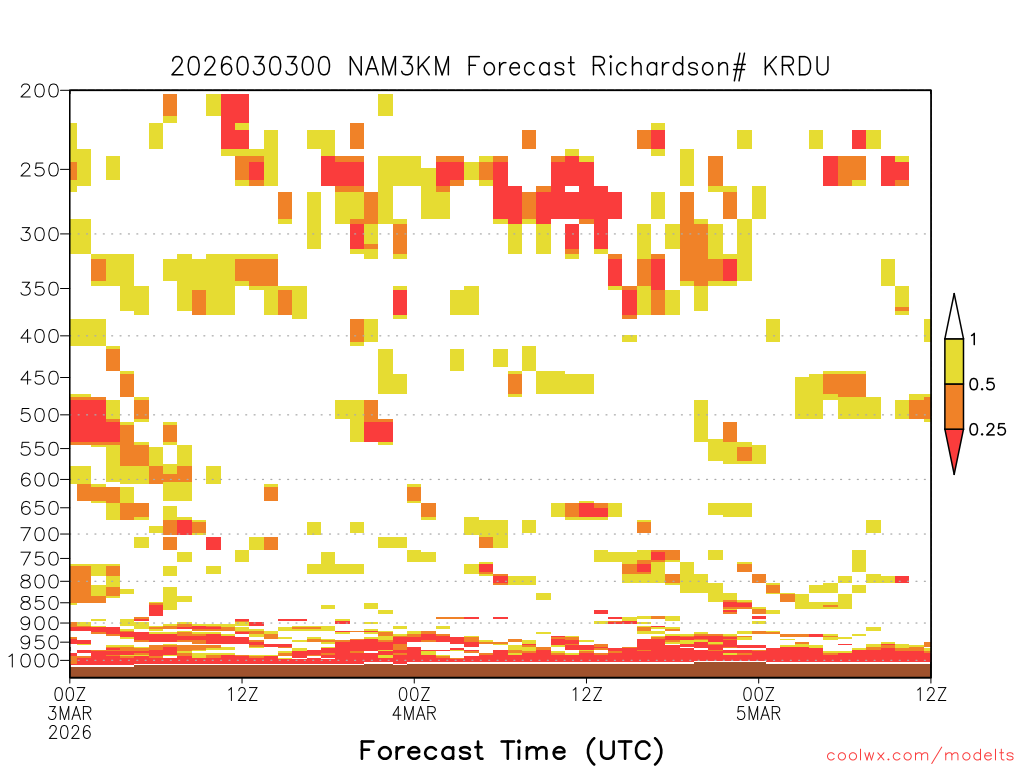 2026030300 NAM3KM Forecast Richardson# KRDU

200
250
300
350
400
450
500
550
600
650
700
750
800
850
900
950
1000

1
0.5
0.25

00Z
3MAR
2026
12Z
00Z
4MAR
12Z
00Z
5MAR
12Z

Forecast Time (UTC)

coolwx.com/modelts